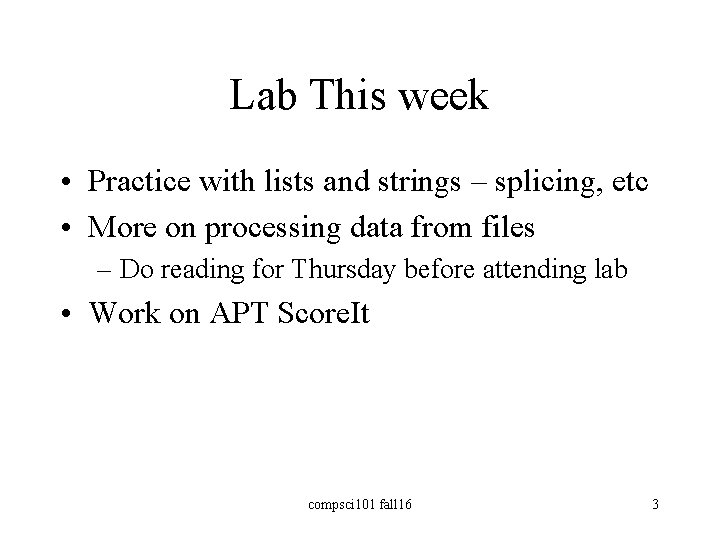 Lab This week

• Practice with lists and strings – splicing, etc
• More on processing data from files
– Do reading for Thursday before attending lab
• Work on APT ScoreIt

compsci101 fall16

3